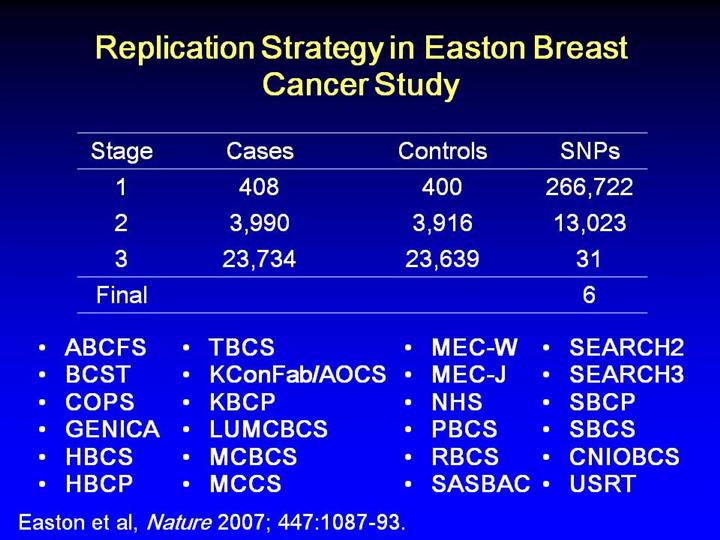 Replication Strategy in Easton Breast Cancer Study

| Stage | Cases | Controls | SNPs |
|---|---|---|---|
| 1 | 408 | 400 | 266,722 |
| 2 | 3,990 | 3,916 | 13,023 |
| 3 | 23,734 | 23,639 | 31 |
| Final | | | 6 |

• ABCFS
• BCST
• COPS
• GENICA
• HBCS
• HBCP

• TBCS
• KConFab/AOCS
• KBCP
• LUMCBCS
• MCBCS
• MCCS

• MEC-W
• MEC-J
• NHS
• PBCS
• RBCS
• SASBAC

• SEARCH2
• SEARCH3
• SBCP
• SBCS
• CNIOBCS
• USRT

Easton et al, Nature 2007; 447:1087-93.